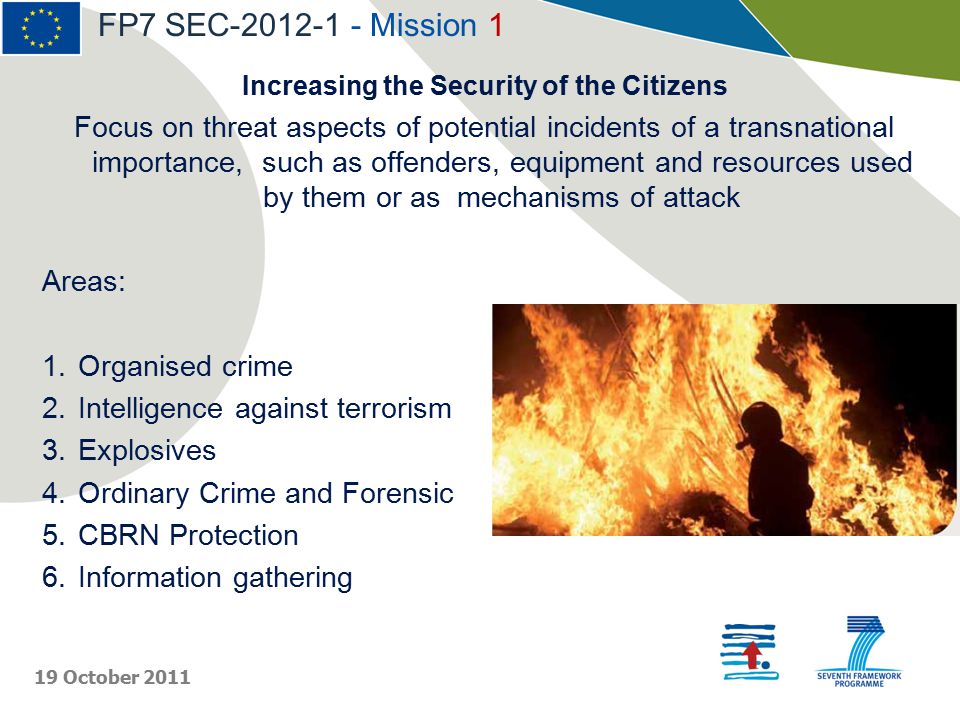 FP7 SEC-2012-1 - Mission 1

Increasing the Security of the Citizens

Focus on threat aspects of potential incidents of a transnational importance, such as offenders, equipment and resources used by them or as mechanisms of attack

Areas:

1. Organised crime
2. Intelligence against terrorism
3. Explosives
4. Ordinary Crime and Forensic
5. CBRN Protection
6. Information gathering

19 October 2011

SEVENTH FRAMEWORK PROGRAMME